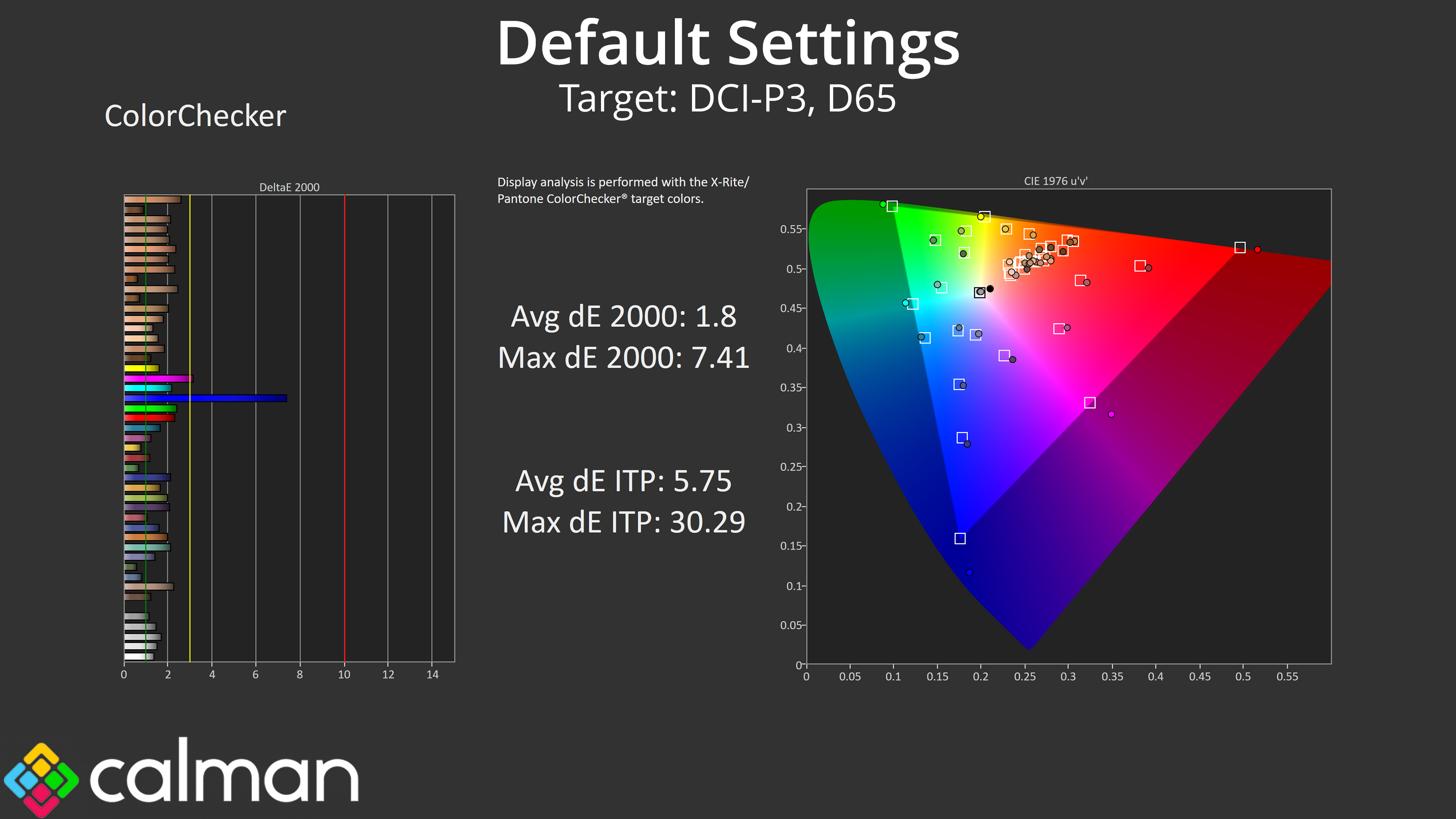 Default Settings
Target: DCI-P3, D65

ColorChecker

DeltaE 2000

0 2 4 6 8 10 12 14

Display analysis is performed with the X-Rite/ Pantone ColorChecker® target colors.

Avg dE 2000: 1.8
Max dE 2000: 7.41

Avg dE ITP: 5.75
Max dE ITP: 30.29

CIE 1976 u'v'

0.55
0.5
0.45
0.4
0.35
0.3
0.25
0.2
0.15
0.1
0.05
0

0 0.05 0.1 0.15 0.2 0.25 0.3 0.35 0.4 0.45 0.5 0.55

calman